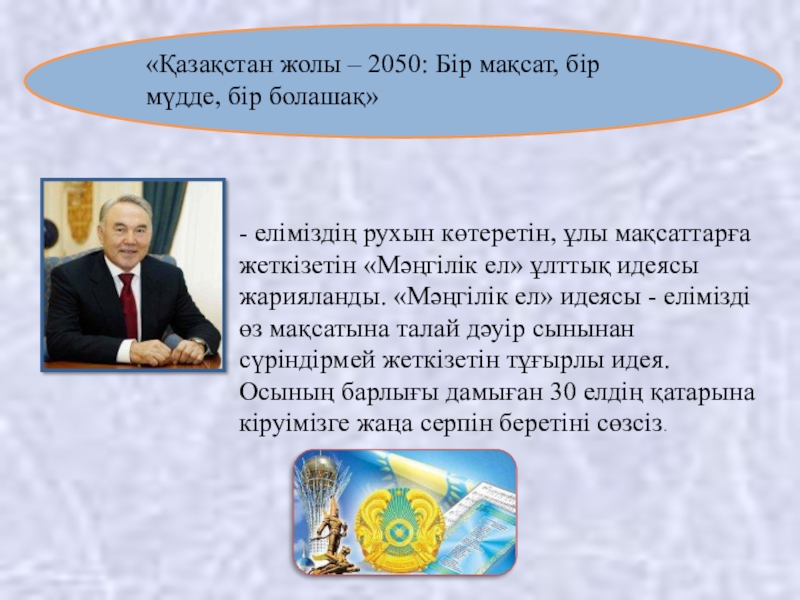 «Қазақстан жолы – 2050: Бір мақсат, бір мүдде, бір болашақ»

- еліміздің рухын көтеретін, ұлы мақсаттарға жеткізетін «Мәңгілік ел» ұлттық идеясы жарияланды. «Мәңгілік ел» идеясы - елімізді өз мақсатына талай дәуір сынынан сүріндірмей жеткізетін тұғырлы идея. Осының барлығы дамыған 30 елдің қатарына кіруімізге жаңа серпін беретіні сөзсіз.